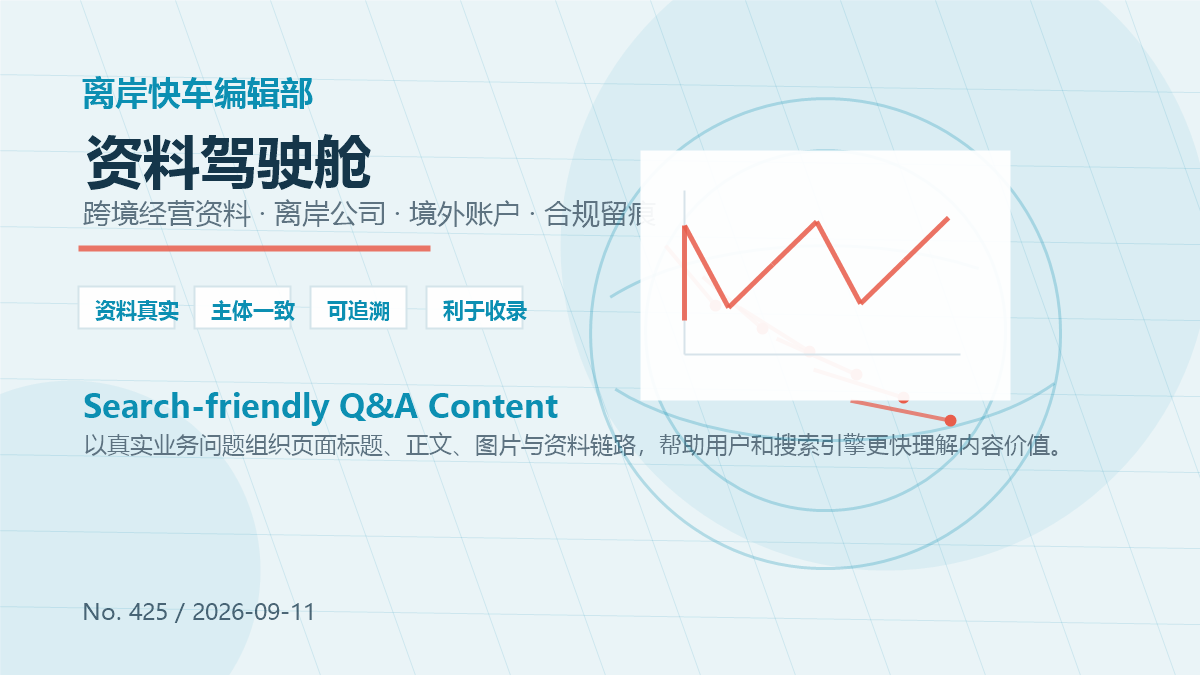 离岸快车编辑部

资料驾驶舱

跨境经营资料 · 离岸公司 · 境外账户 · 合规留痕

资料真实 主体一致 可追溯 利于收录

Search-friendly Q&A Content

以真实业务问题组织页面标题、正文、图片与资料链路，帮助用户和搜索引擎更快理解内容价值。

No. 425 / 2026-09-11